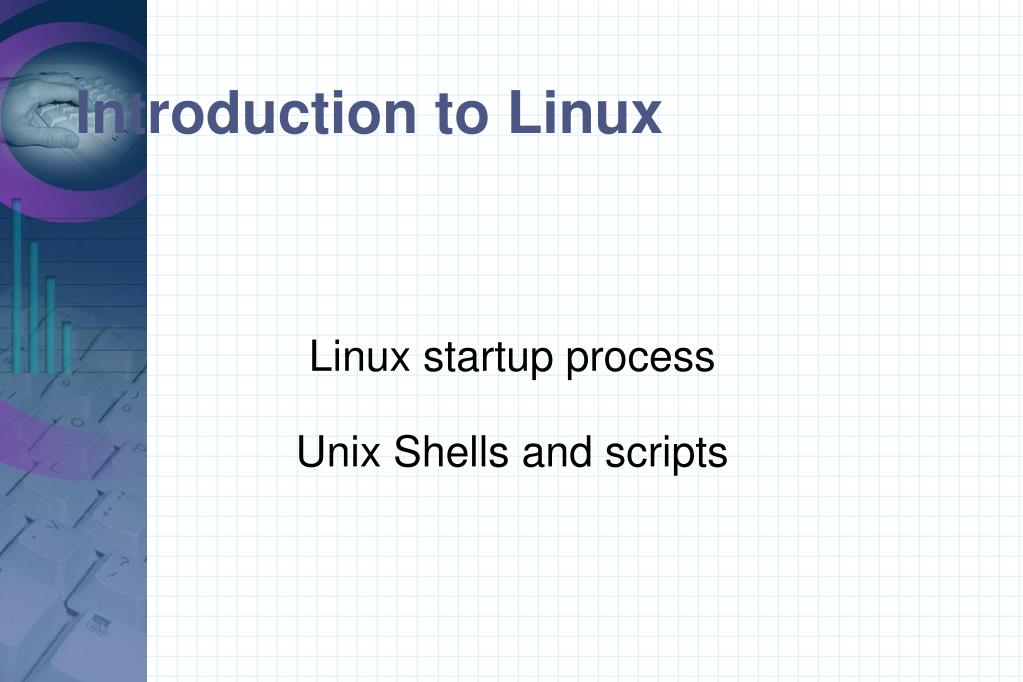 Introduction to Linux

Linux startup process

Unix Shells and scripts